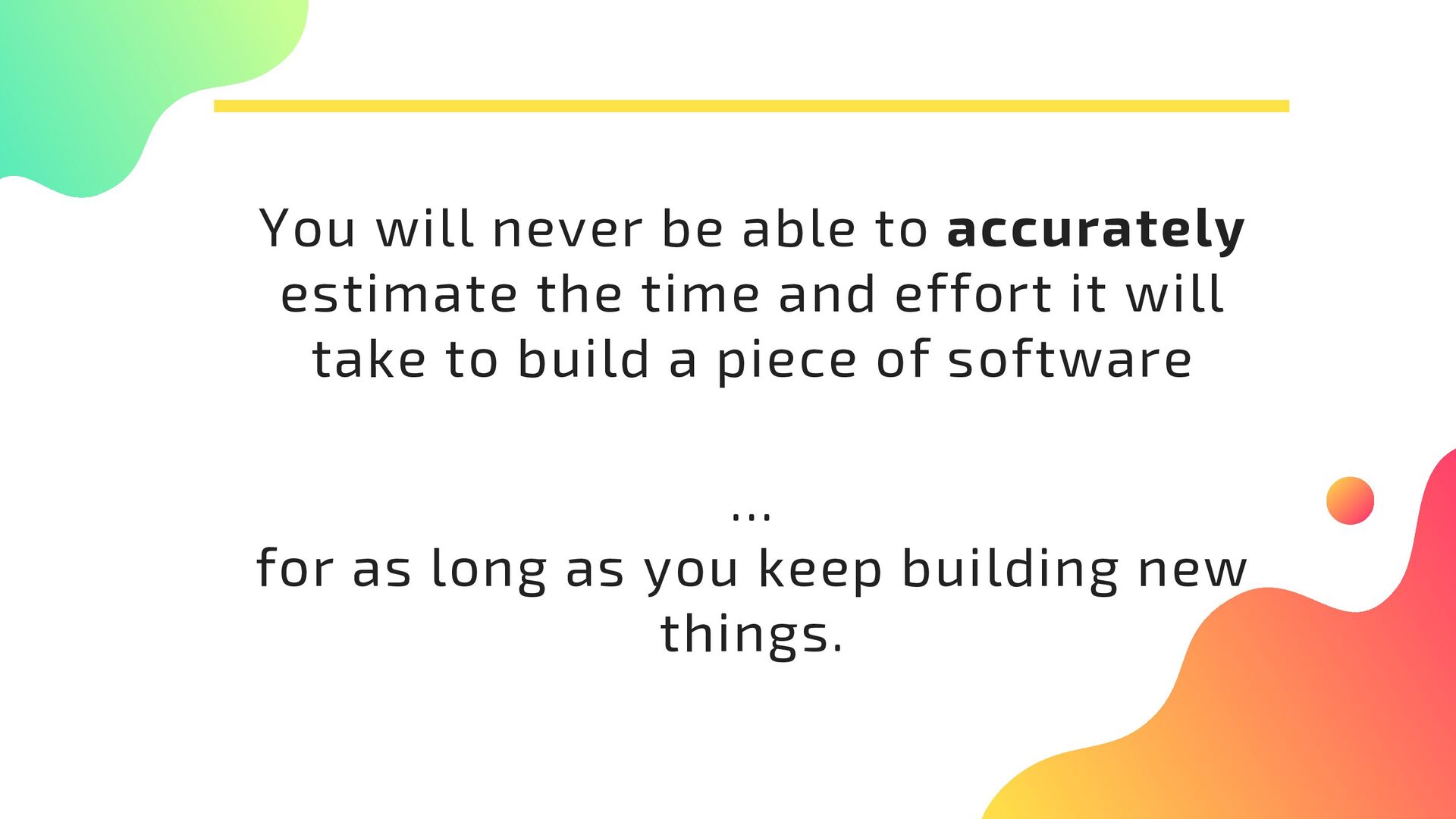 You will never be able to accurately estimate the time and effort it will take to build a piece of software

...

for as long as you keep building new things.